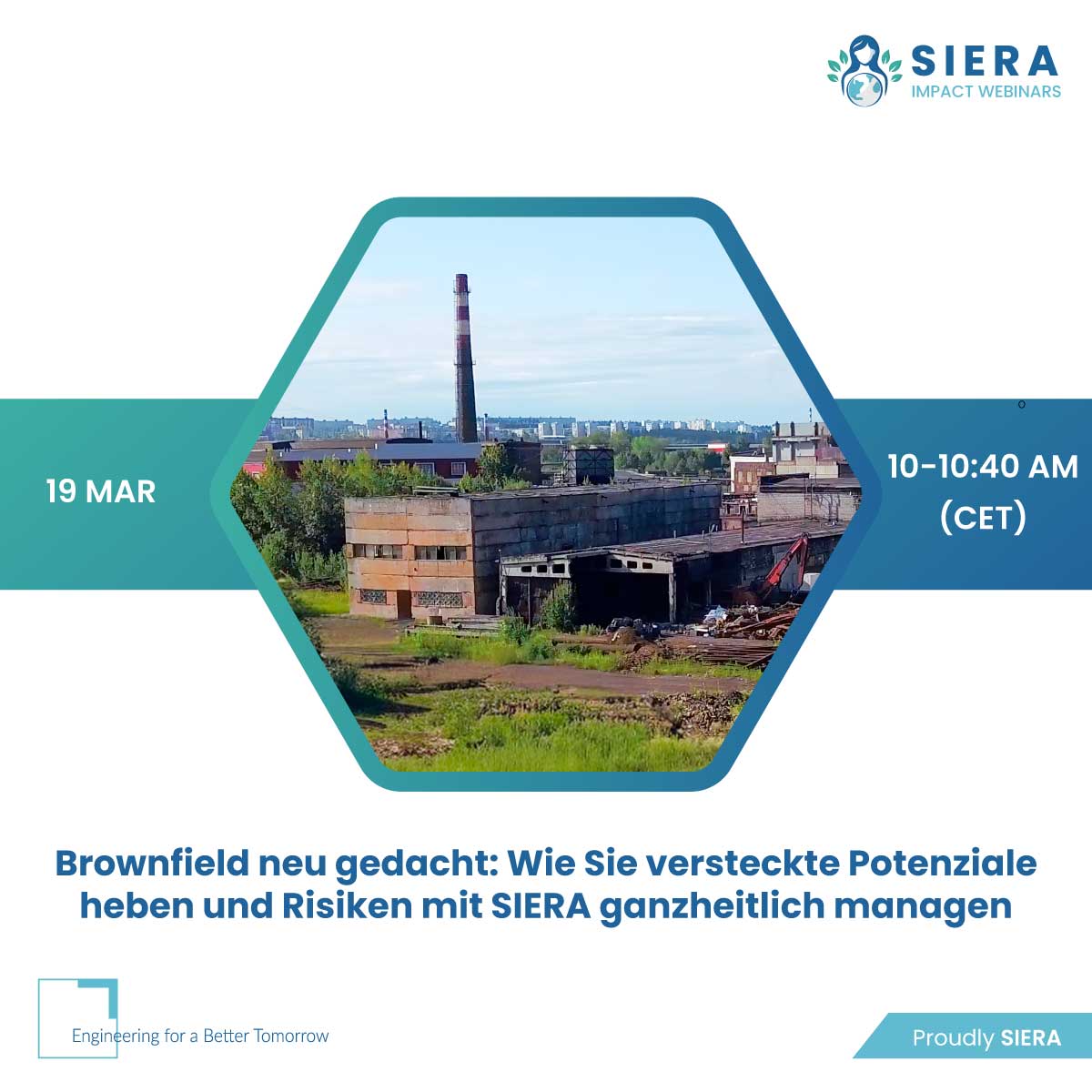 SIERA
IMPACT WEBINARS

19 MAR

10-10:40 AM
(CET)

Brownfield neu gedacht: Wie Sie versteckte Potenziale heben und Risiken mit SIERA ganzheitlich managen

Engineering for a Better Tomorrow

Proudly SIERA